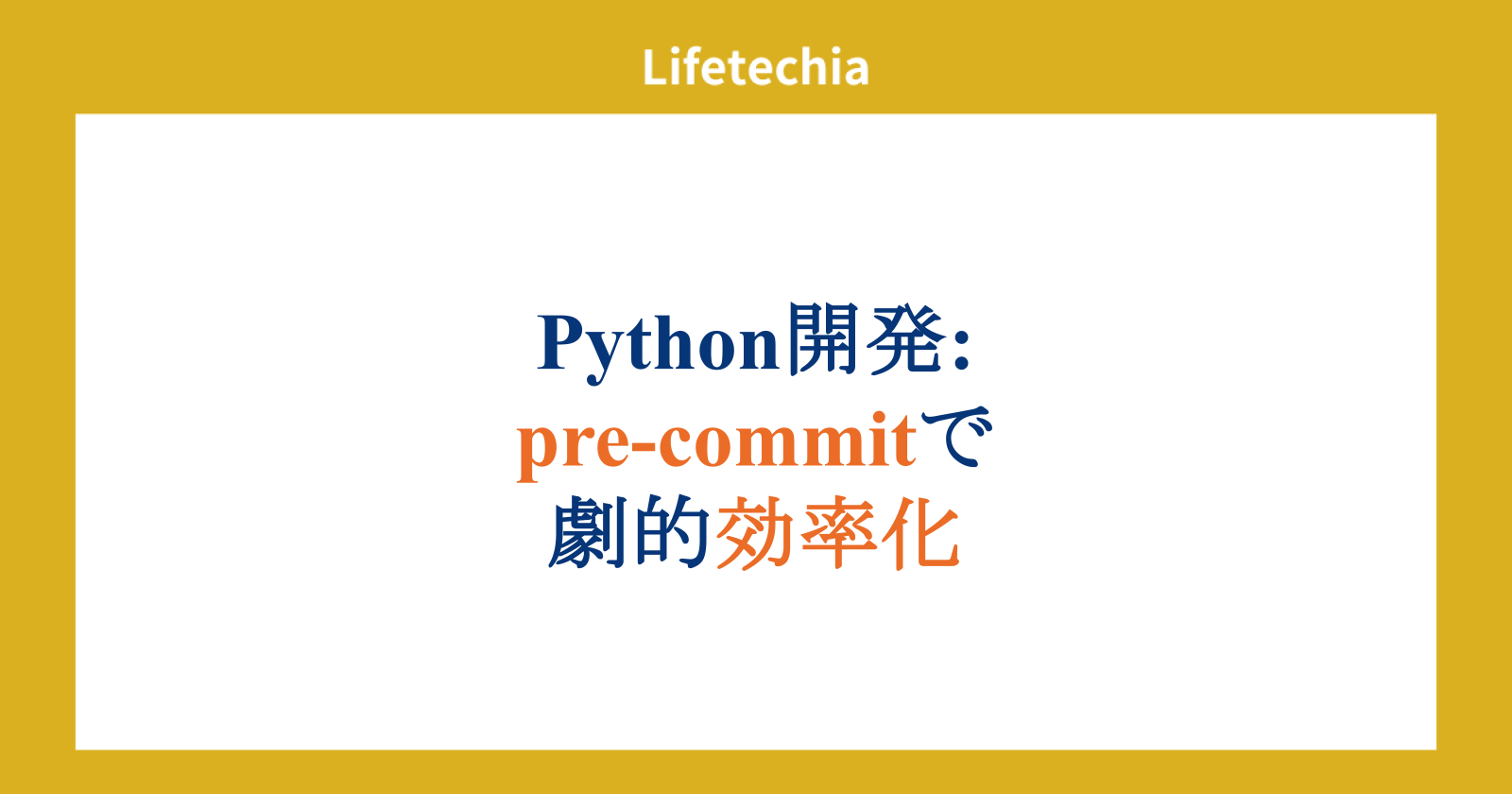 Lifetechia

Python開発:
pre-commitで
劇的効率化